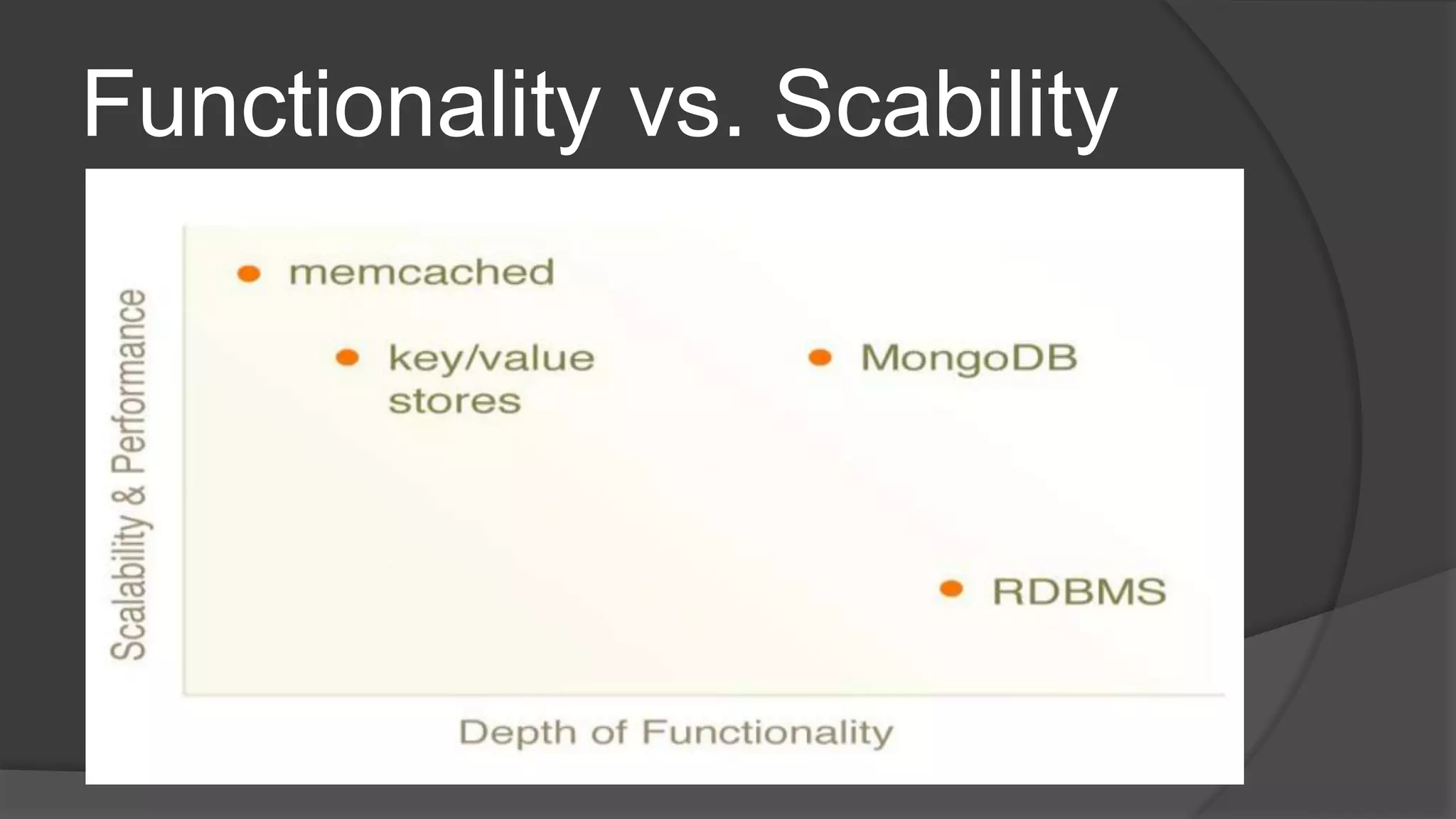 Functionality vs. Scability

Scalability & Performance

memcached

key/value stores

MongoDB

RDBMS

Depth of Functionality